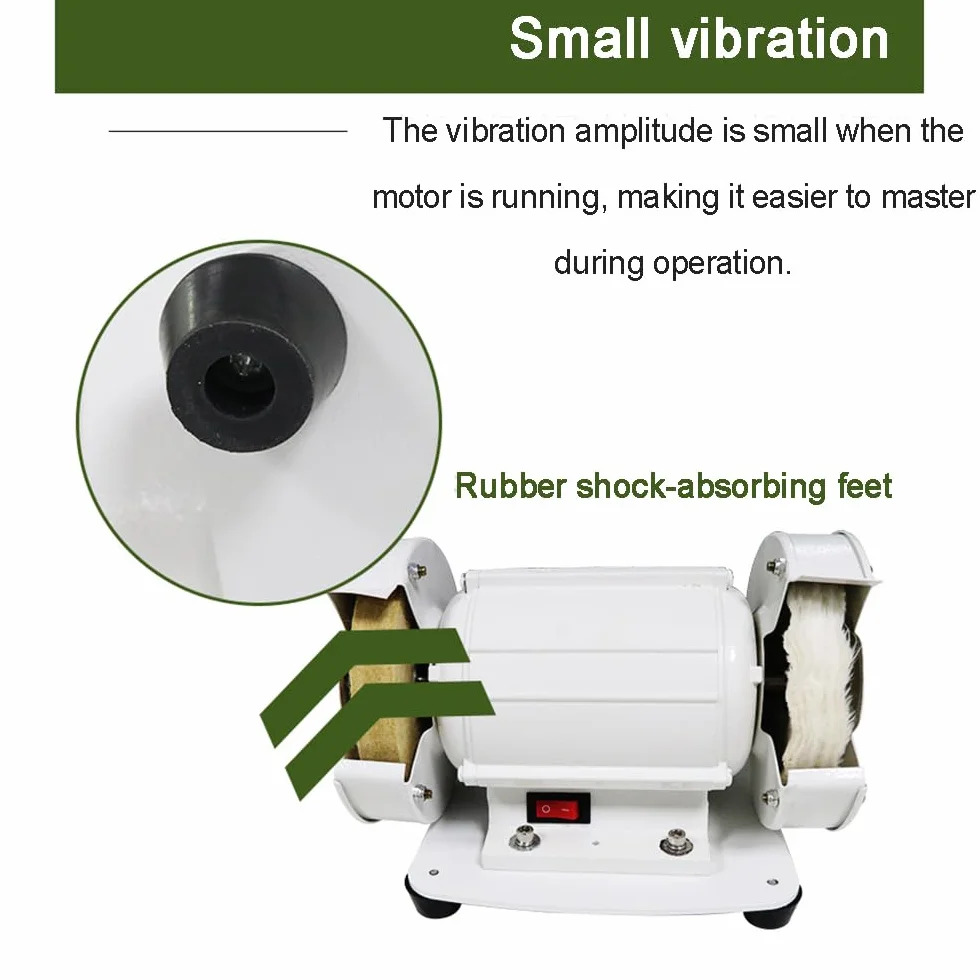 Small vibration

The vibration amplitude is small when the motor is running, making it easier to master during operation.

Rubber shock-absorbing feet